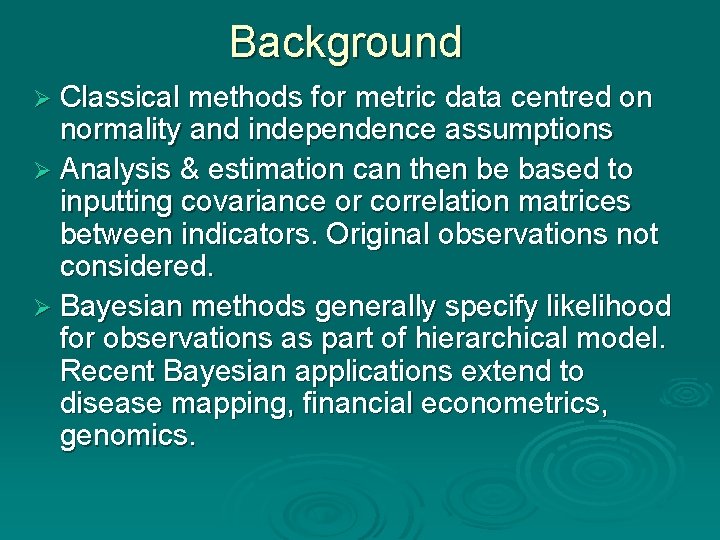 Background

➢ Classical methods for metric data centred on normality and independence assumptions

➢ Analysis & estimation can then be based to inputting covariance or correlation matrices between indicators. Original observations not considered.

➢ Bayesian methods generally specify likelihood for observations as part of hierarchical model. Recent Bayesian applications extend to disease mapping, financial econometrics, genomics.